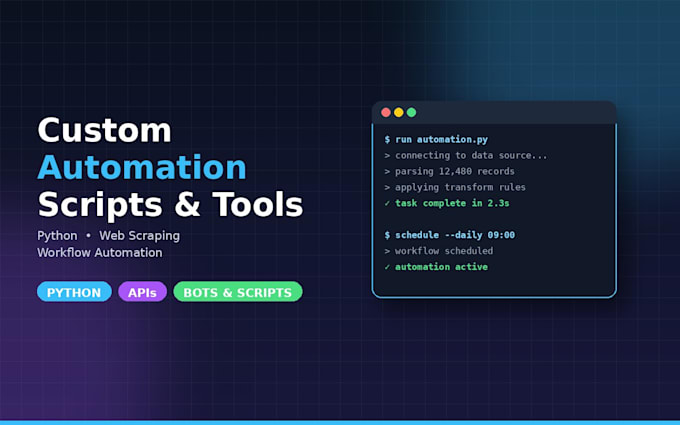 Custom Automation Scripts & Tools

Python • Web Scraping
Workflow Automation

PYTHON
APIs
BOTS & SCRIPTS

$ run automation.py
> connecting to data source...
> parsing 12,480 records
> applying transform rules
✓ task complete in 2.3s

$ schedule --daily 09:00
> workflow scheduled
✓ automation active